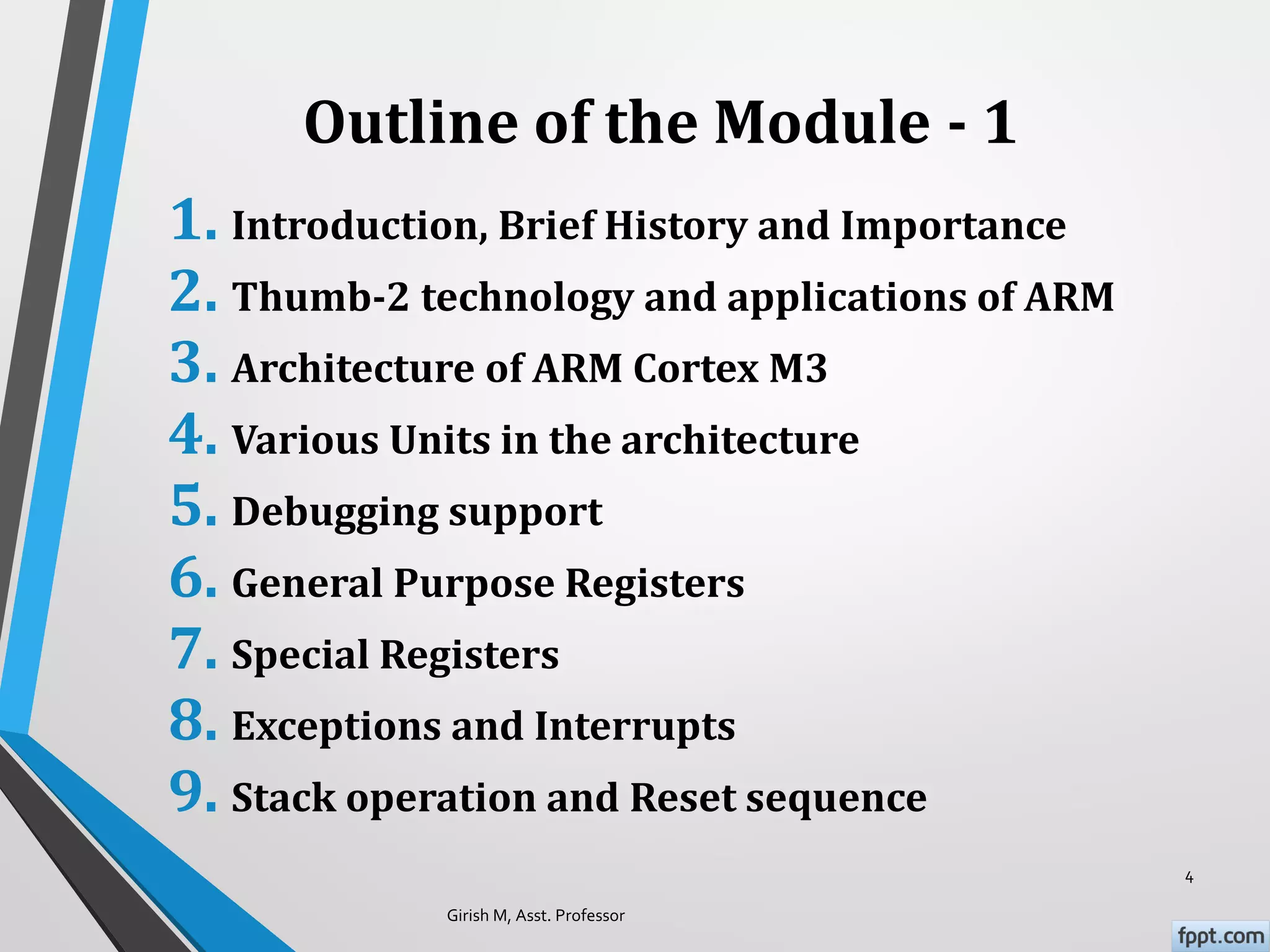 Outline of the Module - 1

1. Introduction, Brief History and Importance
2. Thumb-2 technology and applications of ARM
3. Architecture of ARM Cortex M3
4. Various Units in the architecture
5. Debugging support
6. General Purpose Registers
7. Special Registers
8. Exceptions and Interrupts
9. Stack operation and Reset sequence

4

Girish M, Asst. Professor

fppt.com